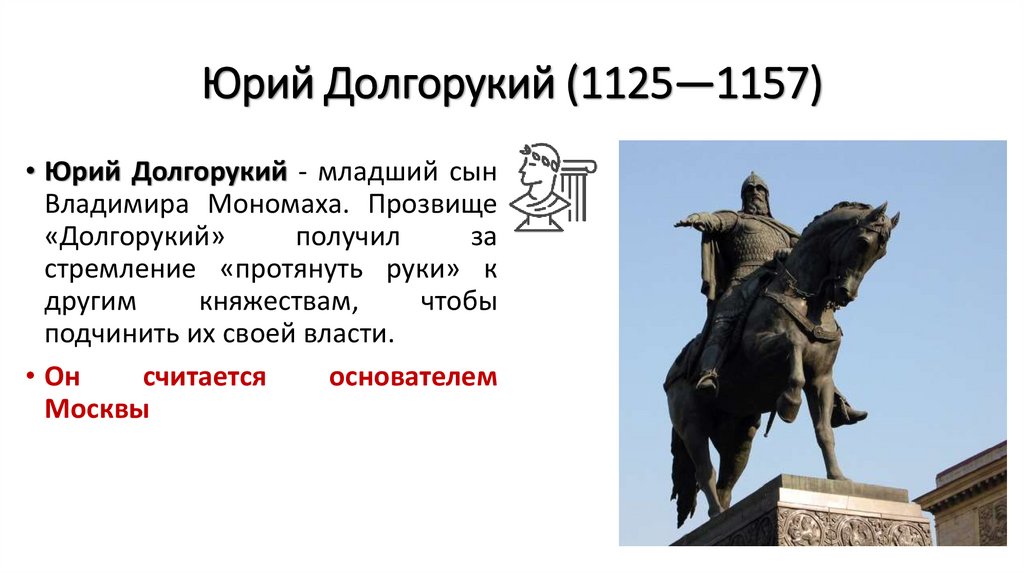 Юрий Долгорукий (1125—1157)

• Юрий Долгорукий - младший сын Владимира Мономаха. Прозвище «Долгорукий» получил за стремление «протянуть руки» к другим княжествам, чтобы подчинить их своей власти.

• Он считается основателем Москвы